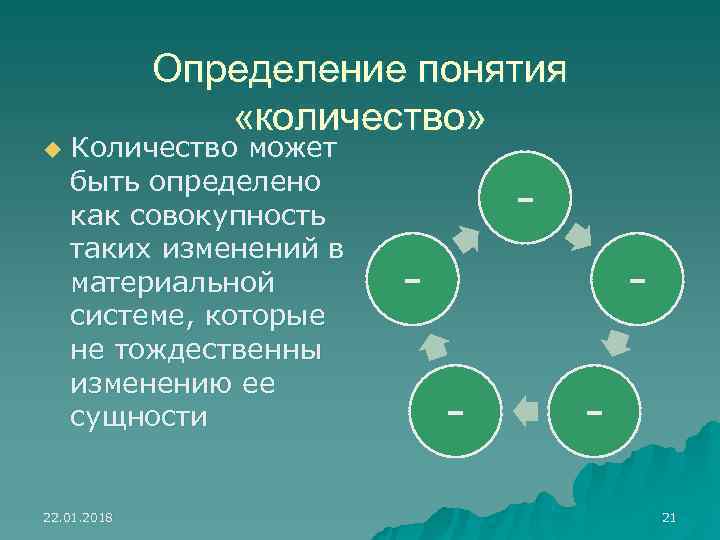 Определение понятия «количество»

Количество может быть определено как совокупность таких изменений в материальной системе, которые не тождественны изменению ее сущности

-

-

-

-

-

22.01.2018

21